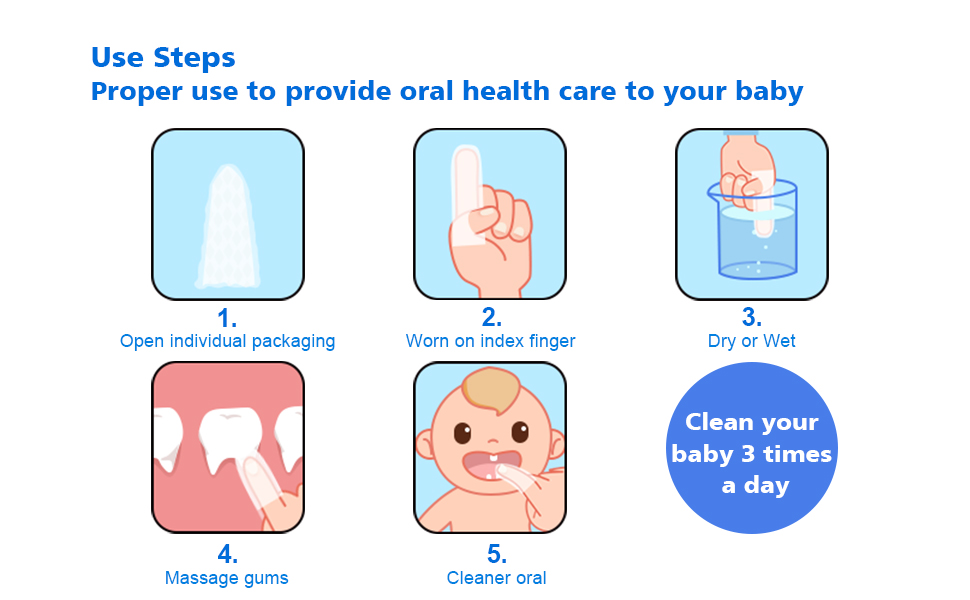 Use Steps
Proper use to provide oral health care to your baby

1.
Open individual packaging

2.
Worn on index finger

3.
Dry or Wet

4.
Massage gums

5.
Cleaner oral

Clean your baby 3 times a day